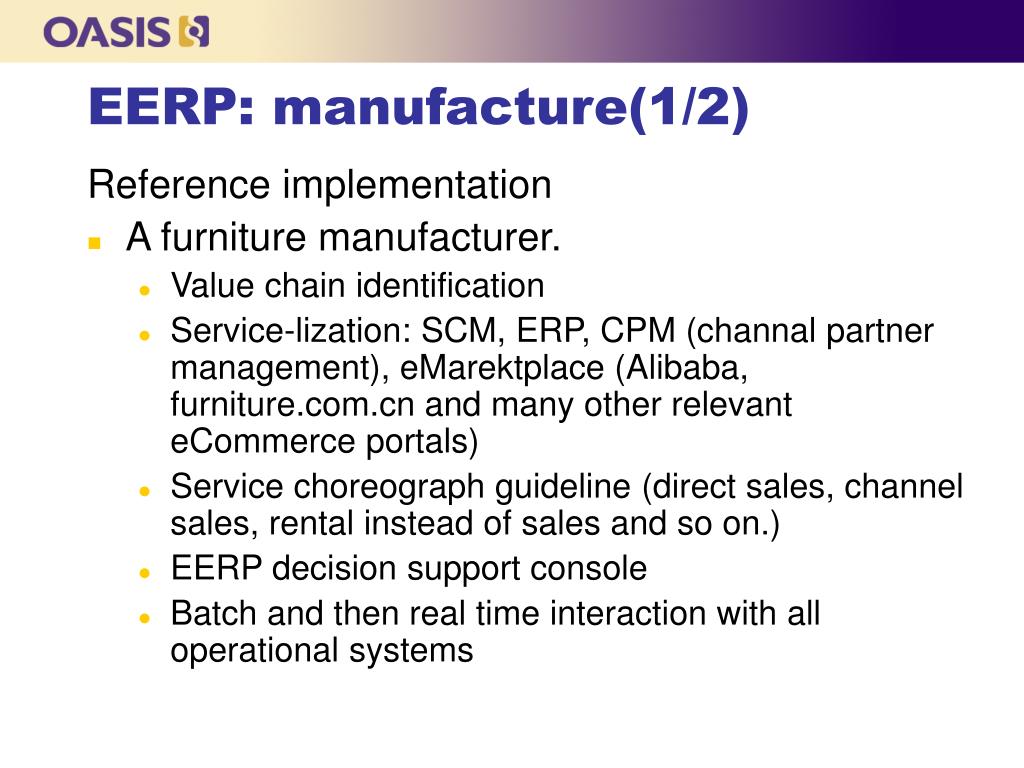 OASIS

EERP: manufacture(1/2)

Reference implementation

A furniture manufacturer.

Value chain identification

Service-lization: SCM, ERP, CPM (channal partner management), eMarektplace (Alibaba, furniture.com.cn and many other relevant eCommerce portals)

Service choreograph guideline (direct sales, channel sales, rental instead of sales and so on.)

EERP decision support console

Batch and then real time interaction with all operational systems